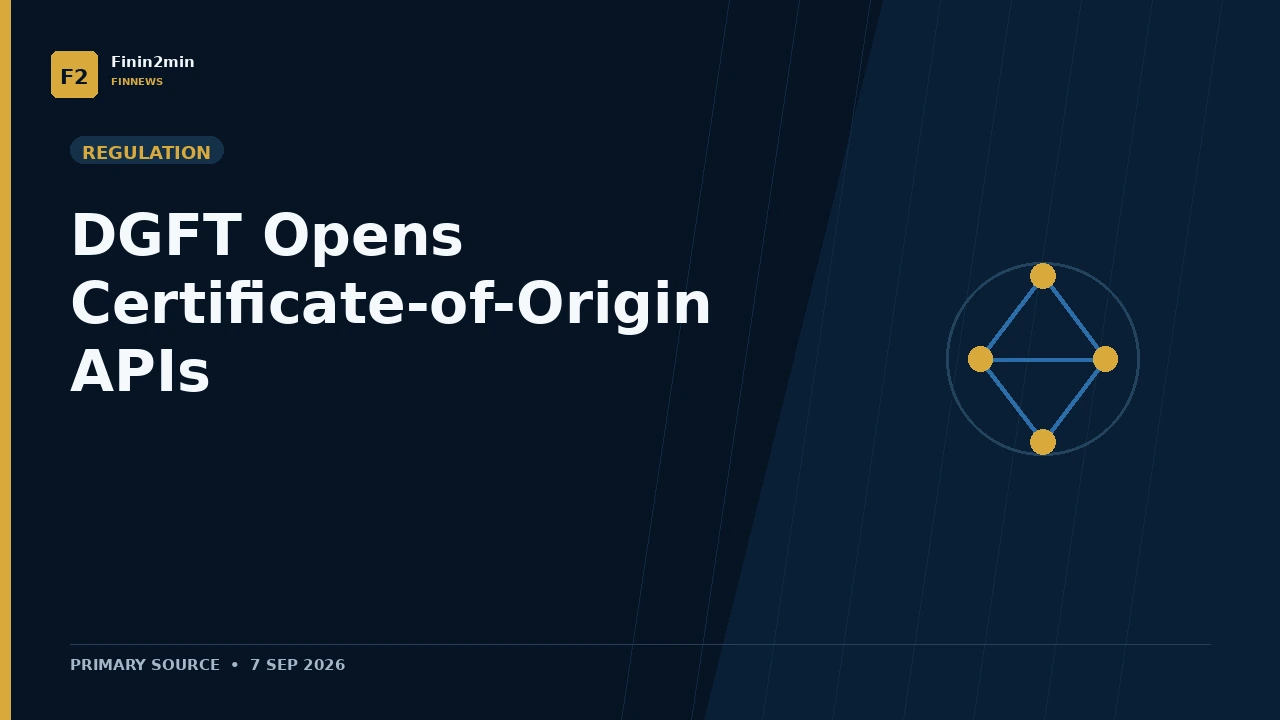 F2

Finin2min
FINNEWS

REGULATION

DGFT Opens Certificate-of-Origin APIs

PRIMARY SOURCE • 7 SEP 2026